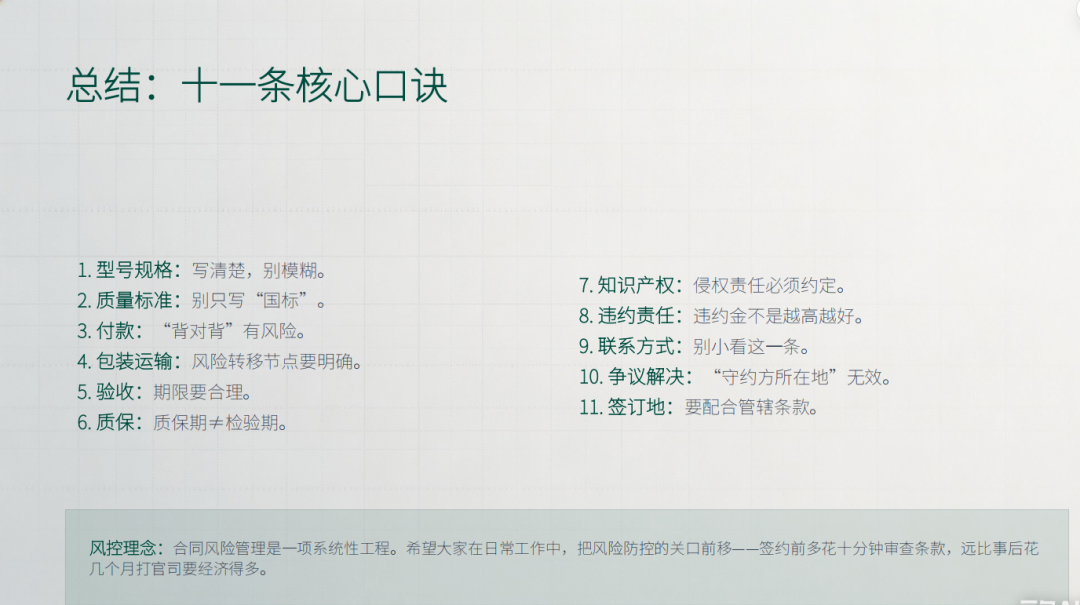 总结：十一条核心口诀

1. 型号规格：写清楚，别模糊。
2. 质量标准：别只写“国标”。
3. 付款：“背对背”有风险。
4. 包装运输：风险转移节点要明确。
5. 验收：期限要合理。
6. 质保：质保期≠检验期。

7. 知识产权：侵权责任必须约定。
8. 违约责任：违约金不是越高越好。
9. 联系方式：别小看这一条。
10. 争议解决：“守约方所在地”无效。
11. 签订地：要配合管辖条款。

风控理念：合同风险管理是一项系统性工程。希望大家在日常工作中，把风险防控的关口前移——签约前多花十分钟审查条款，远比事后花几个月打官司要经济得多。